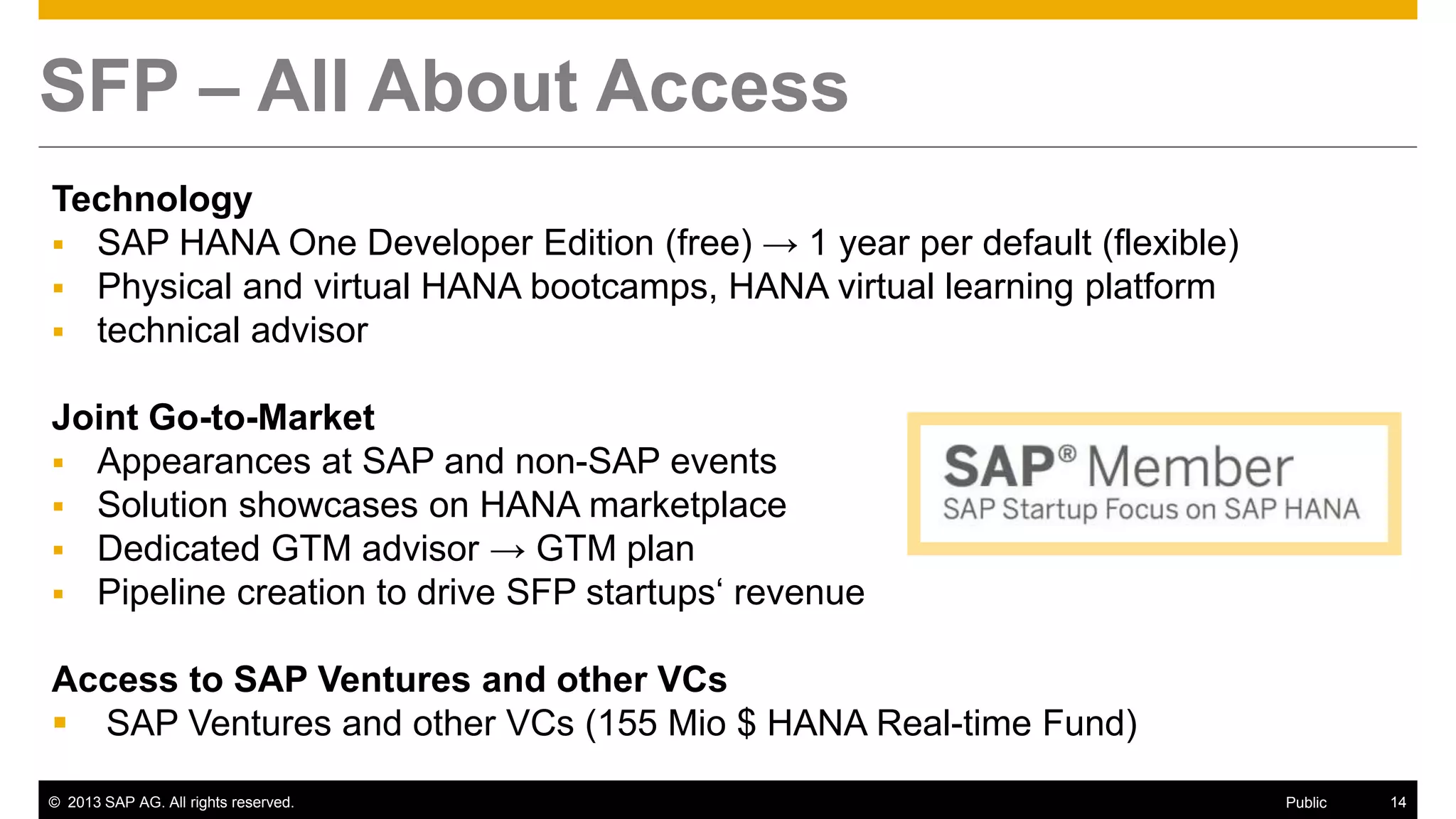 SFP – All About Access

Technology
▪ SAP HANA One Developer Edition (free) → 1 year per default (flexible)
▪ Physical and virtual HANA bootcamps, HANA virtual learning platform
▪ technical advisor

Joint Go-to-Market
▪ Appearances at SAP and non-SAP events
▪ Solution showcases on HANA marketplace
▪ Dedicated GTM advisor → GTM plan
▪ Pipeline creation to drive SFP startups‘ revenue

SAP® Member
SAP Startup Focus on SAP HANA

Access to SAP Ventures and other VCs
▪ SAP Ventures and other VCs (155 Mio $ HANA Real-time Fund)

© 2013 SAP AG. All rights reserved.
Public
14